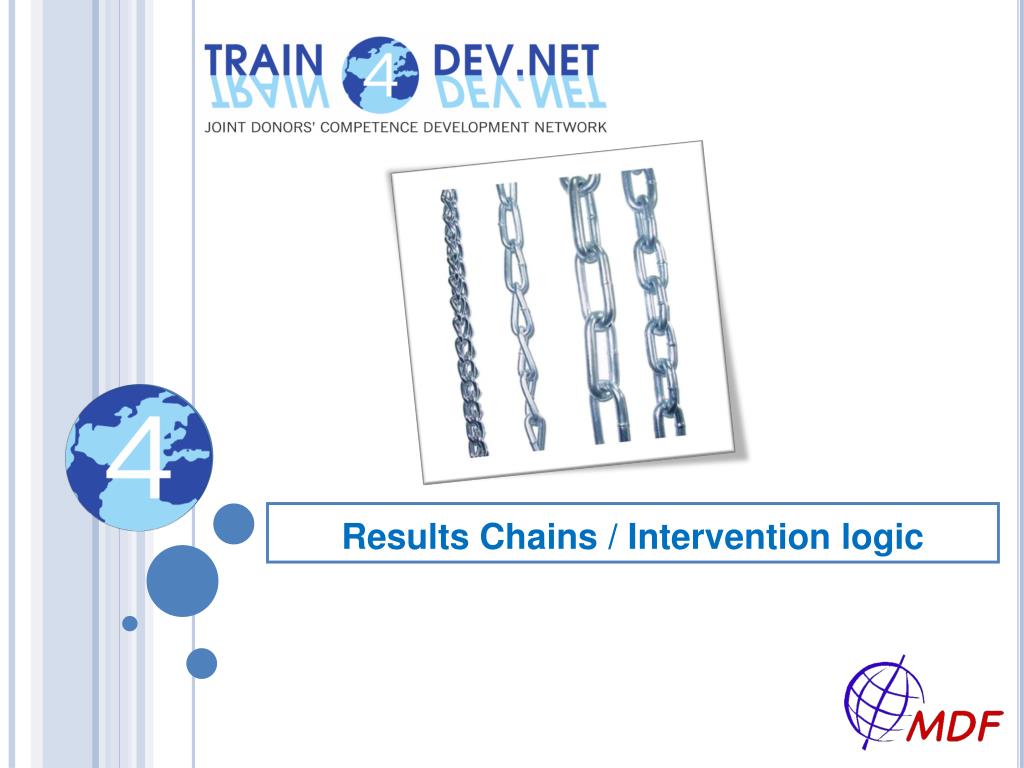 TRAIN 4 DEV.NET
JOINT DONORS' COMPETENCE DEVELOPMENT NETWORK

4

Results Chains / Intervention logic

MDF